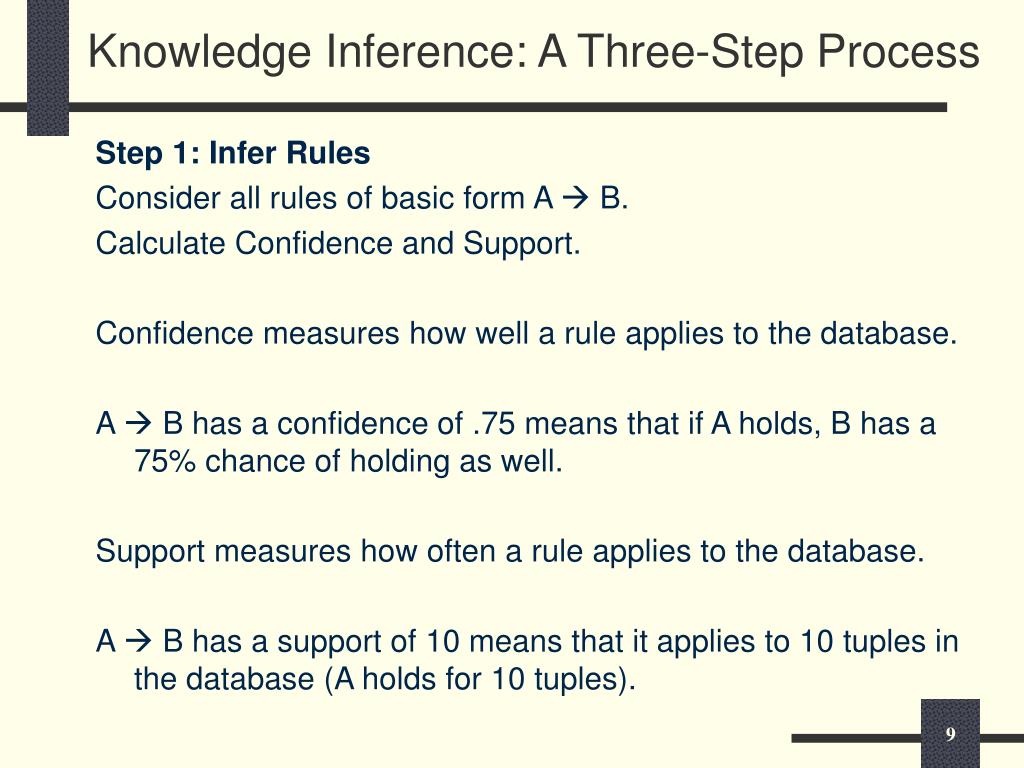 Knowledge Inference: A Three-Step Process

Step 1: Infer Rules

Consider all rules of basic form A → B.

Calculate Confidence and Support.

Confidence measures how well a rule applies to the database.

A → B has a confidence of .75 means that if A holds, B has a 75% chance of holding as well.

Support measures how often a rule applies to the database.

A → B has a support of 10 means that it applies to 10 tuples in the database (A holds for 10 tuples).

9